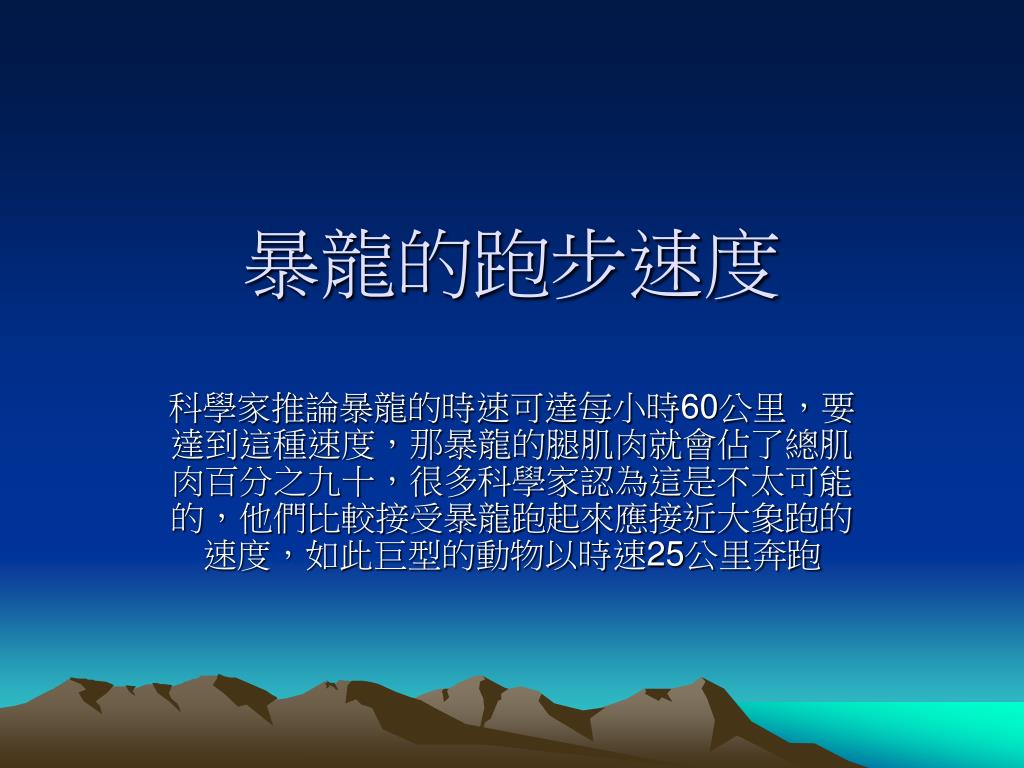 暴龍的跑步速度

科學家推論暴龍的時速可達每小時60公里，要達到這種速度，那暴龍的腿肌肉就會佔了總肌肉百分之九十，很多科學家認為這是不太可能的，他們比較接受暴龍跑起來應接近大象跑的速度，如此巨型的動物以時速25公里奔跑